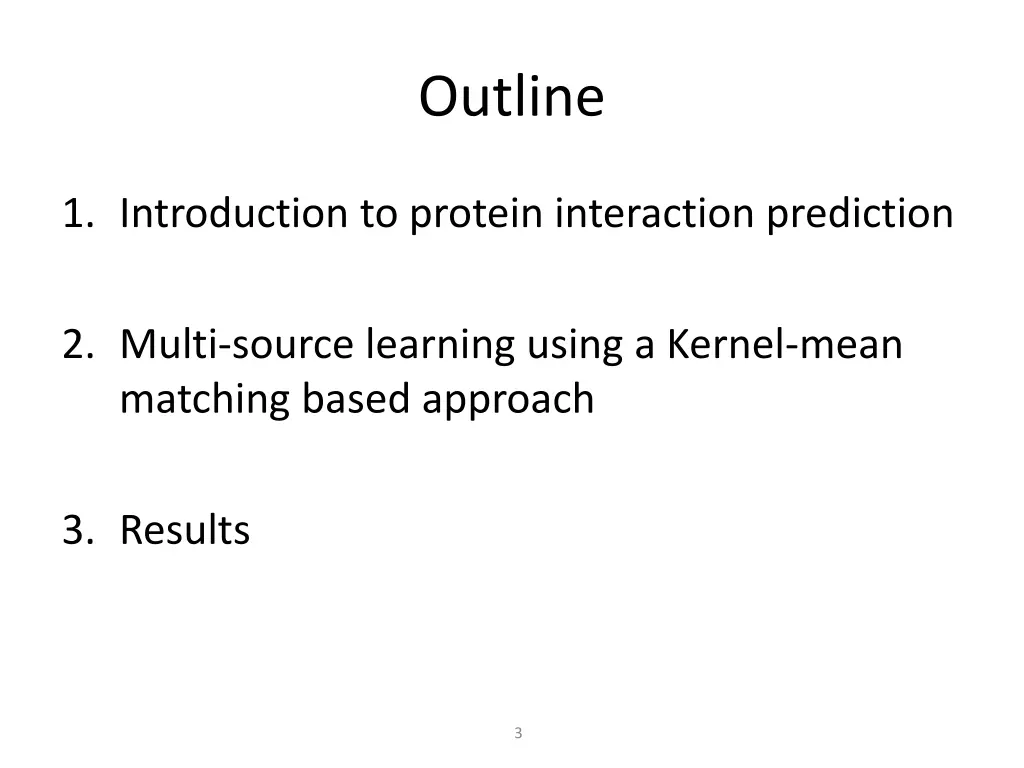 Outline

1. Introduction to protein interaction prediction

2. Multi-source learning using a Kernel-mean matching based approach

3. Results

3